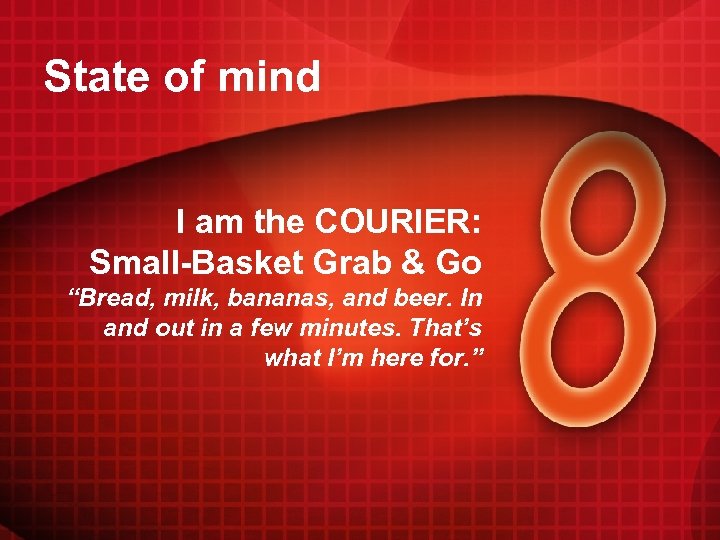 State of mind

I am the COURIER: Small-Basket Grab & Go

“Bread, milk, bananas, and beer. In and out in a few minutes. That’s what I’m here for.”

8